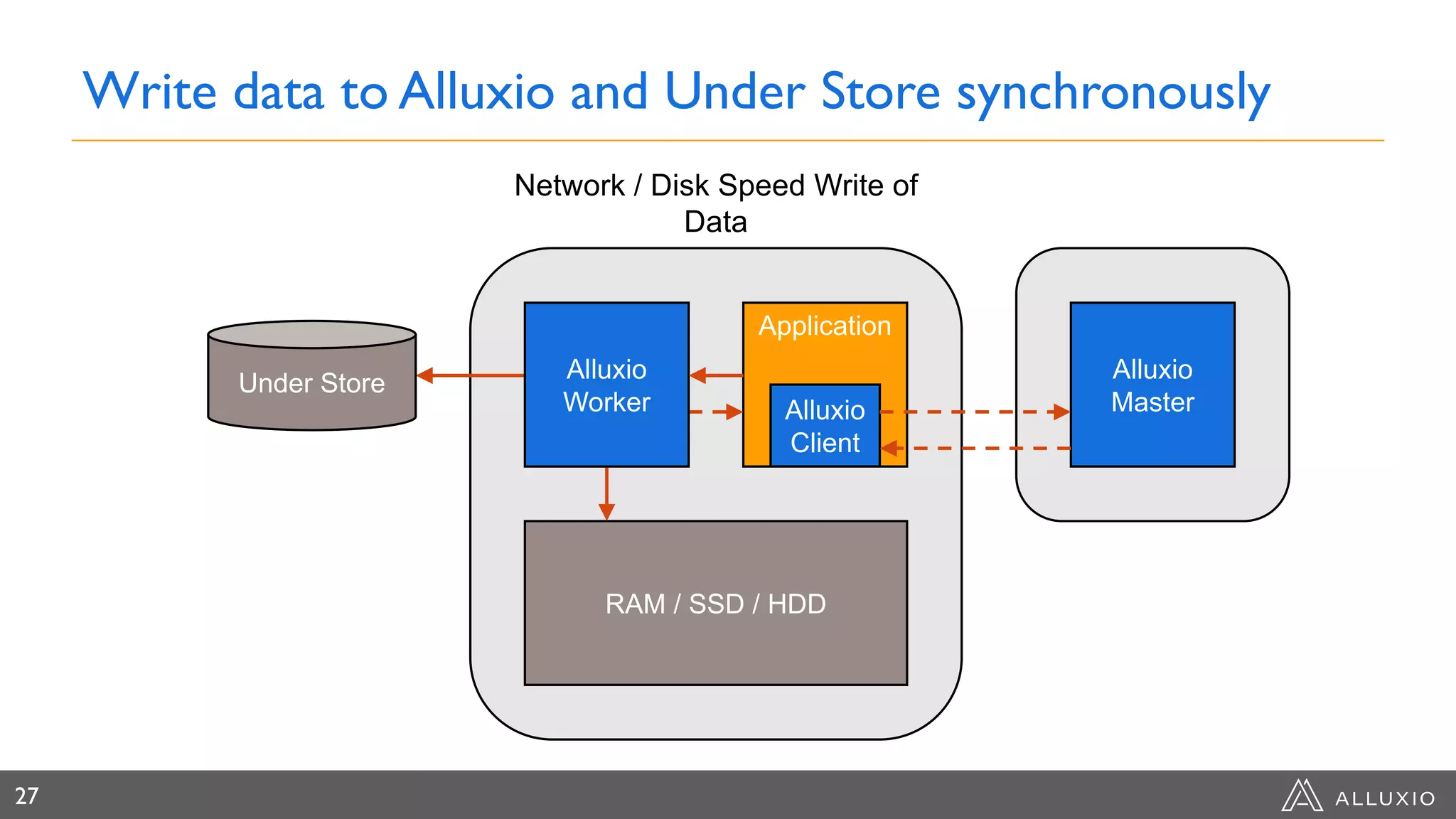 Write data to Alluxio and Under Store synchronously

Network / Disk Speed Write of Data

Under Store

Alluxio Worker

Application

Alluxio Client

Alluxio Master

RAM / SSD / HDD

27

ALLUXIO